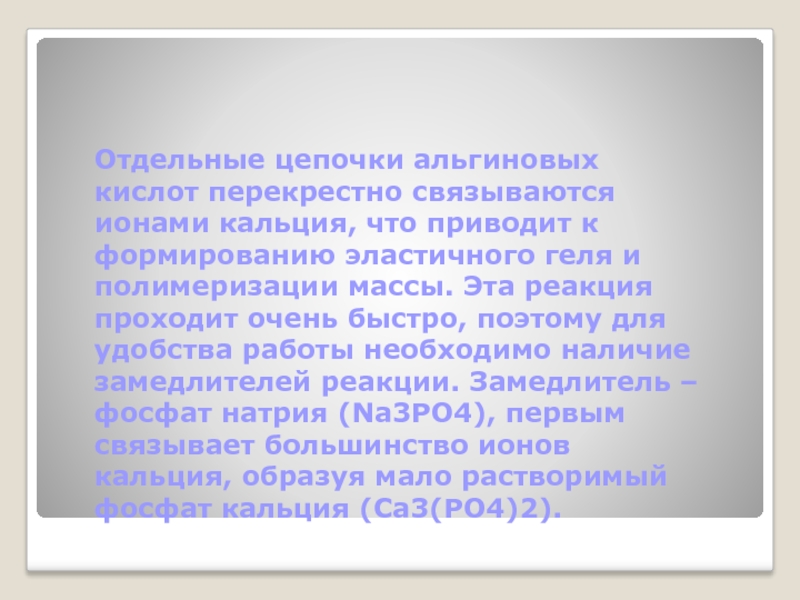 Отдельные цепочки альгиновых кислот перекрестно связываются ионами кальция, что приводит к формированию эластичного геля и полимеризации массы. Эта реакция проходит очень быстро, поэтому для удобства работы необходимо наличие замедлителей реакции. Замедлитель – фосфат натрия (Na3PO4), первым связывает большинство ионов кальция, образуя мало растворимый фосфат кальция (Ca3(PO4)2).